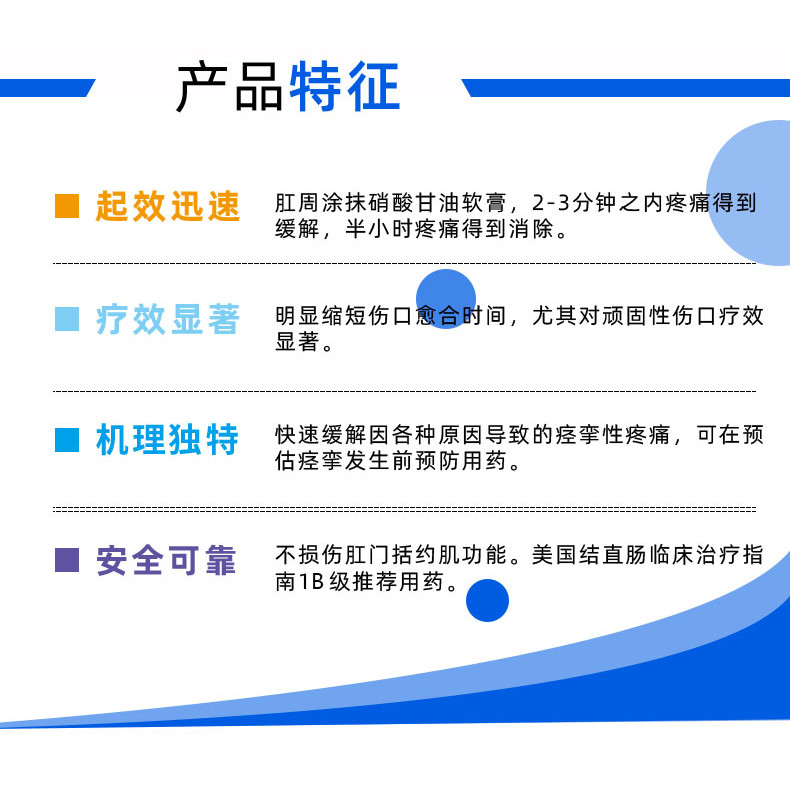 产品特征

起效迅速

肛周涂抹硝酸甘油软膏，2-3分钟之内疼痛得到缓解，半小时疼痛得到消除。

疗效显著

明显缩短伤口愈合时间，尤其对顽固性伤口疗效显著。

机理独特

快速缓解因各种原因导致的痉挛性疼痛，可在预估痉挛发生前预防用药。

安全可靠

不损伤肛门括约肌功能。美国结直肠临床治疗指南1B级推荐用药。